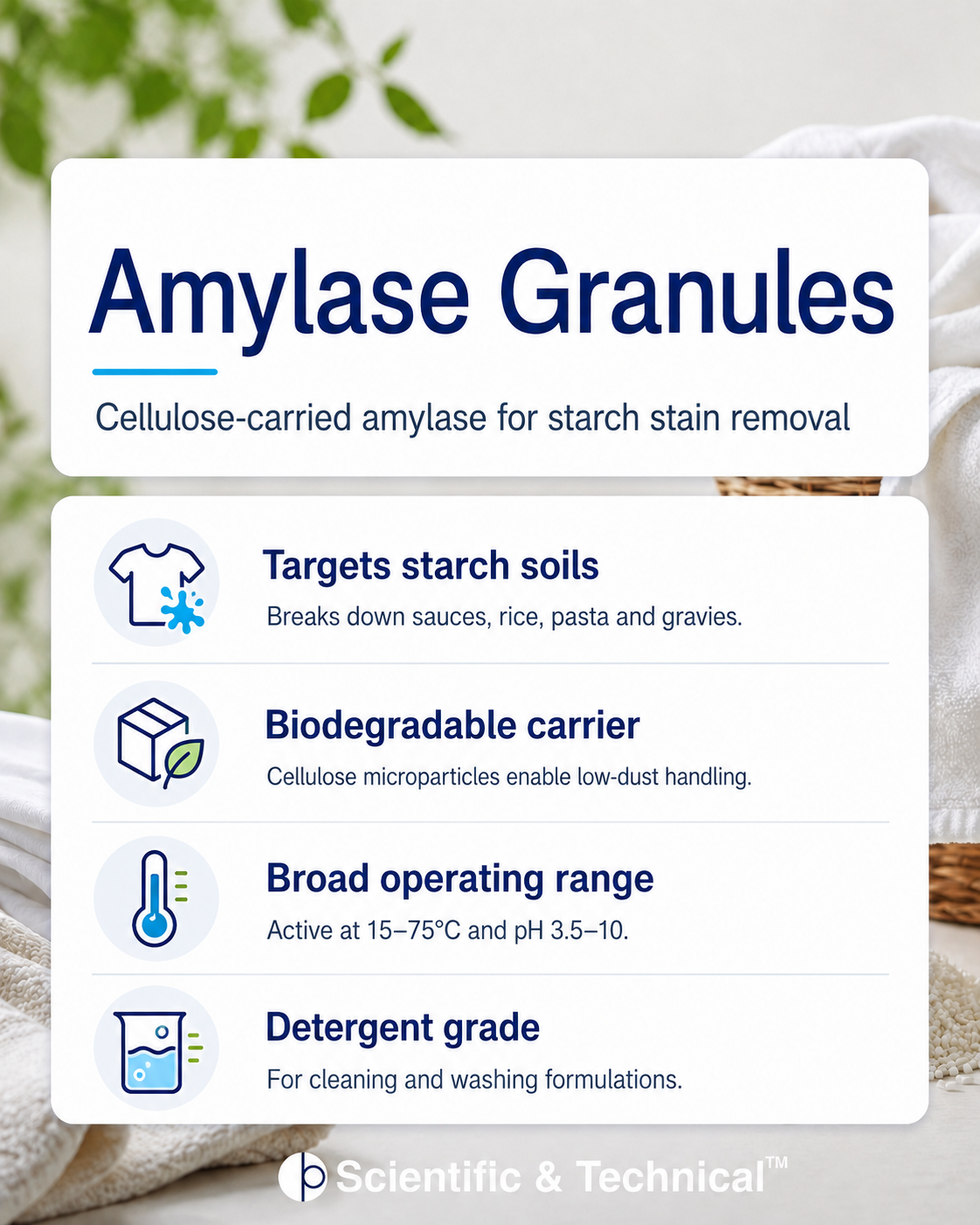 Amylase Granules

Cellulose-carried amylase for starch stain removal

Targets starch soils

Breaks down sauces, rice, pasta and gravies.

Biodegradable carrier

Cellulose microparticles enable low-dust handling.

Broad operating range

Active at 15–75°C and pH 3.5–10.

Detergent grade

For cleaning and washing formulations.

Scientific & Technical™